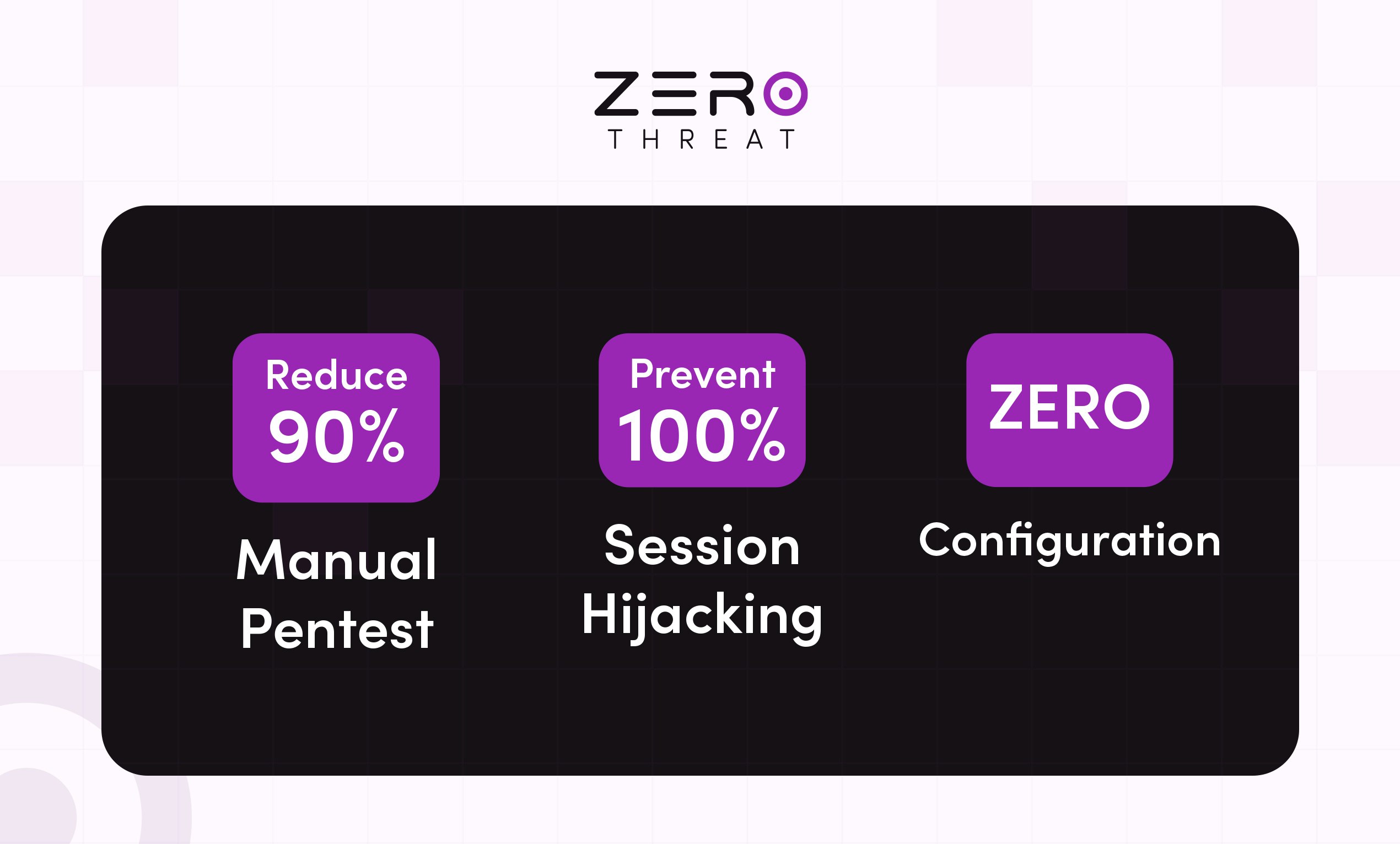 ZERO
THREAT

Reduce
90%
Manual
Pentest

Prevent
100%
Session
Hijacking

ZERO
Configuration